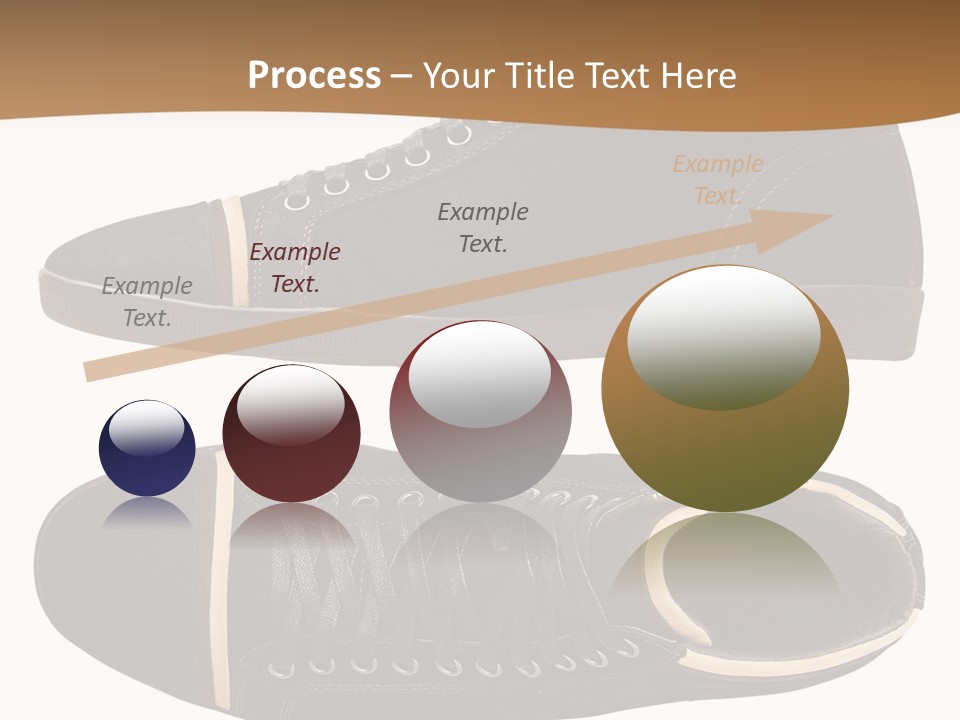 Process – Your Title Text Here

Example Text.

Example Text.

Example Text.

Example Text.